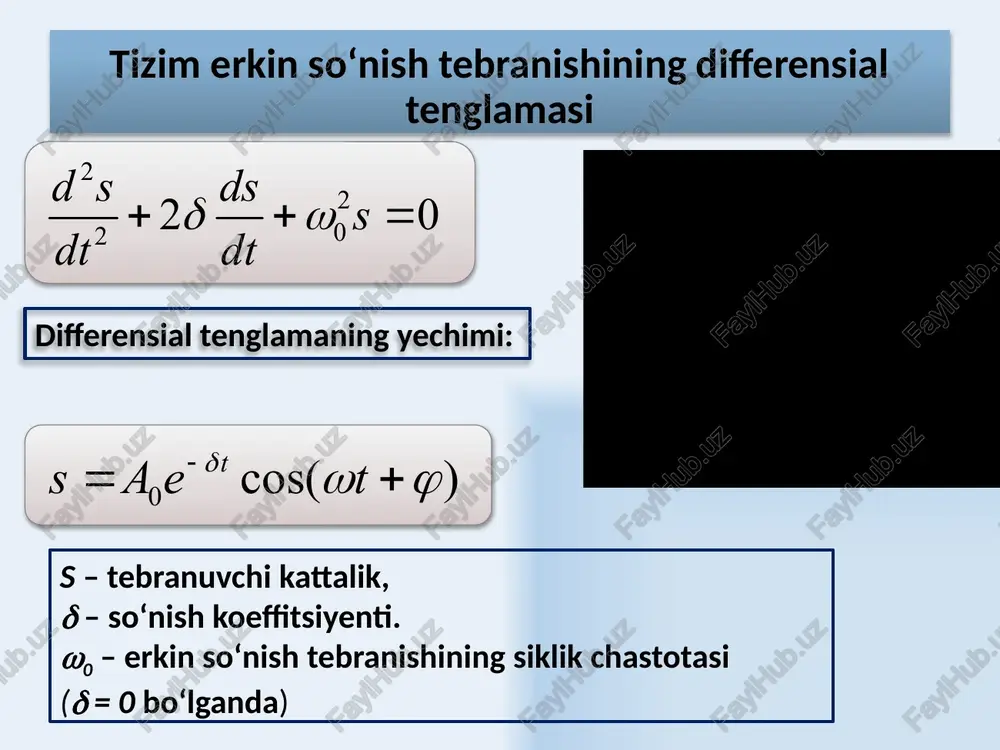 Tizim erkin so‘nish tebranishining differensial tenglamasi

$\frac{d^2s}{dt^2} + 2\delta \frac{ds}{dt} + \omega_0^2 s = 0$

Differensial tenglamaning yechimi:

$s = A_0 e^{-\delta t} \cos(\omega t + \varphi)$

S – tebranuvchi kattalik,
$\delta$ – so‘nish koeffitsiyenti.
$\omega_0$ – erkin so‘nish tebranishining siklik chastotasi
($\delta$ = 0 bo‘lganda)

FaylHub.uz